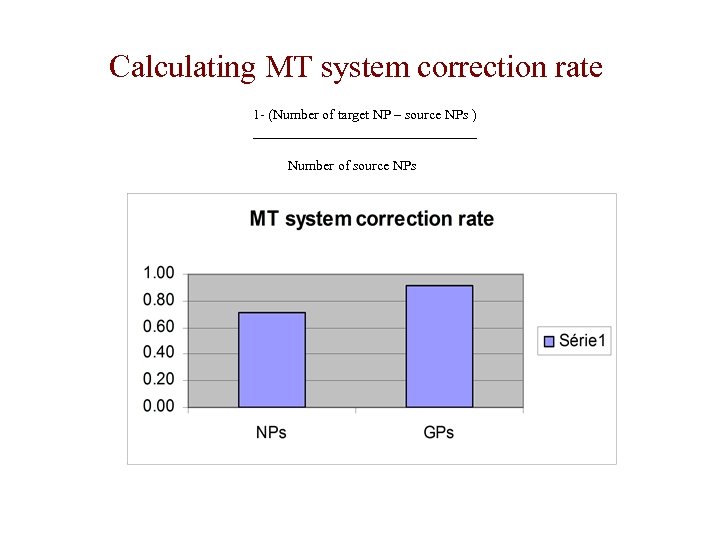 Calculating MT system correction rate

1- (Number of target NP – source NPs )
_______________________________
Number of source NPs

MT system correction rate

1.00
0.80
0.60
0.40
0.20
0.00

NPs
GPs

Série1